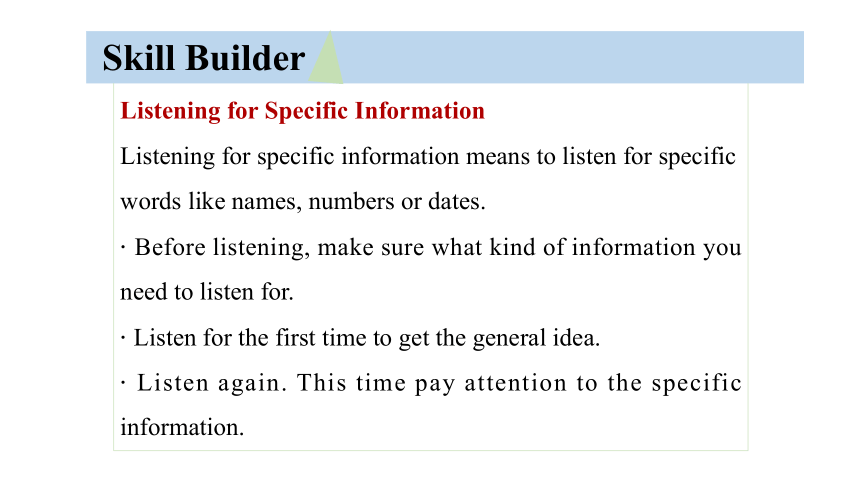 Skill Builder

Listening for Specific Information

Listening for specific information means to listen for specific words like names, numbers or dates.

· Before listening, make sure what kind of information you need to listen for.

· Listen for the first time to get the general idea.

· Listen again. This time pay attention to the specific information.